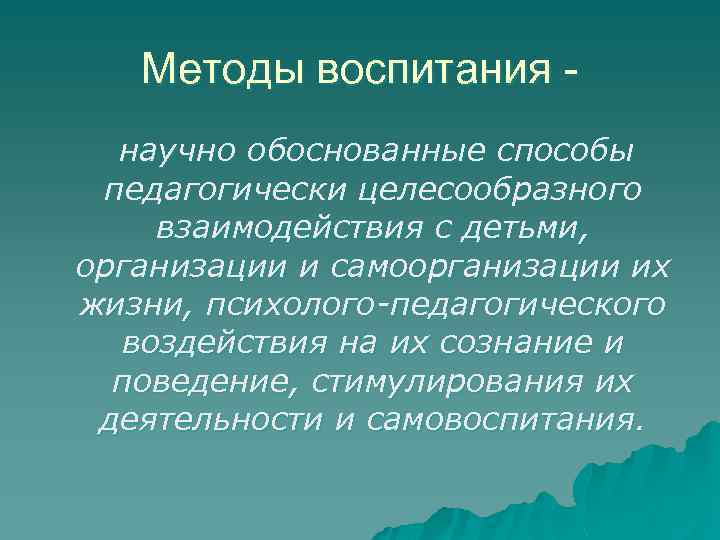 Методы воспитания -

научно обоснованные способы педагогически целесообразного взаимодействия с детьми, организации и самоорганизации их жизни, психолого-педагогического воздействия на их сознание и поведение, стимулирования их деятельности и самовоспитания.